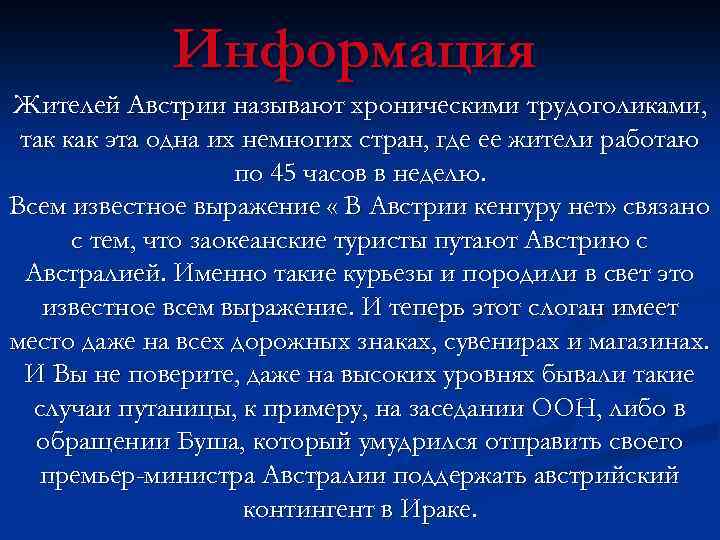 Информация

Жителей Австрии называют хроническими трудоголиками, так как эта одна их немногих стран, где ее жители работаю по 45 часов в неделю.

Всем известное выражение « В Австрии кенгуру нет» связано с тем, что заокеанские туристы путают Австрию с Австралией. Именно такие курьезы и породили в свет это известное всем выражение. И теперь этот слоган имеет место даже на всех дорожных знаках, сувенирах и магазинах. И Вы не поверите, даже на высоких уровнях бывали такие случаи путаницы, к примеру, на заседании ООН, либо в обращении Буша, который умудрился отправить своего премьер-министра Австралии поддержать австрийский контингент в Ираке.